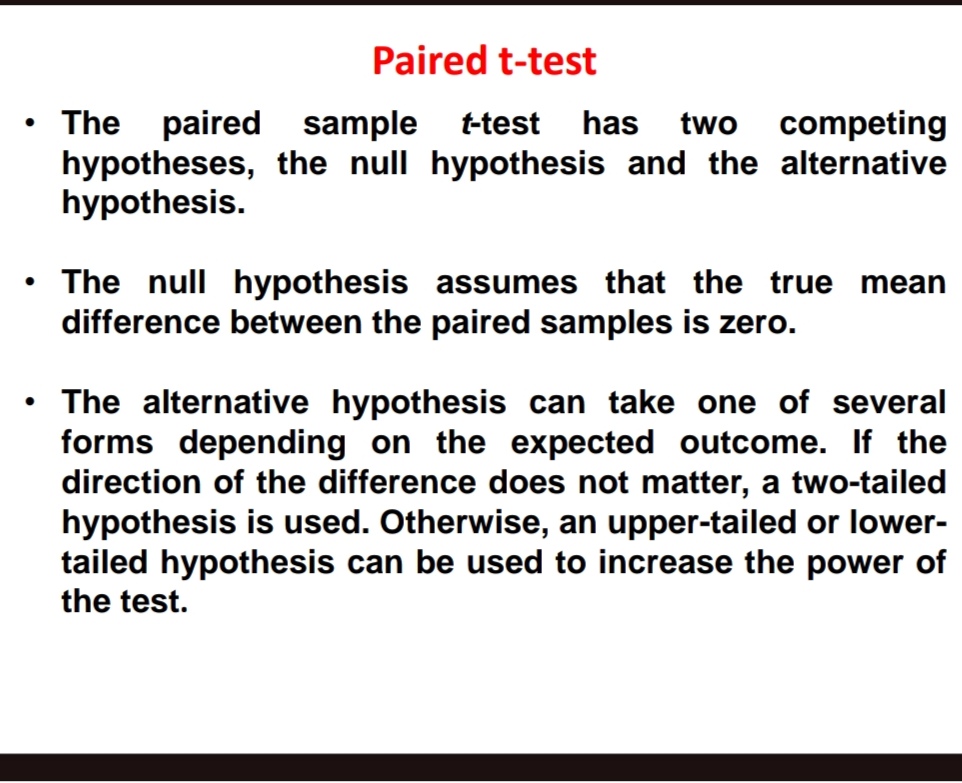 Paired t-test

• The paired sample t-test has two competing hypotheses, the null hypothesis and the alternative hypothesis.

• The null hypothesis assumes that the true mean difference between the paired samples is zero.

• The alternative hypothesis can take one of several forms depending on the expected outcome. If the direction of the difference does not matter, a two-tailed hypothesis is used. Otherwise, an upper-tailed or lower-tailed hypothesis can be used to increase the power of the test.